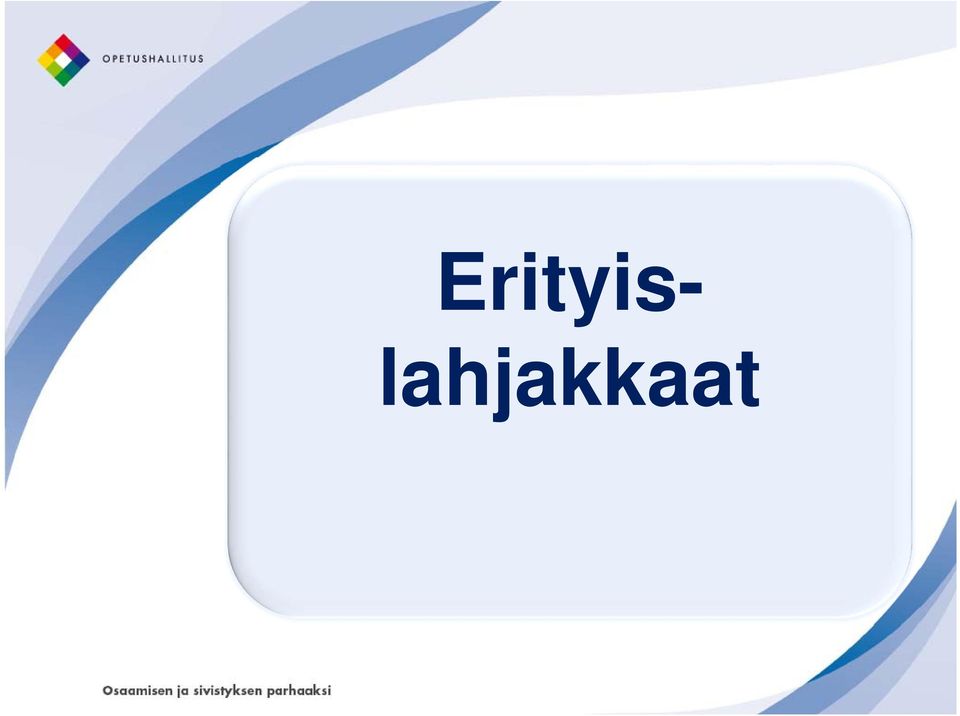 OPETUSHALLITUS

Erityis-
lahjakkaat

Osaamisen ja sivistyksen parhaaksi